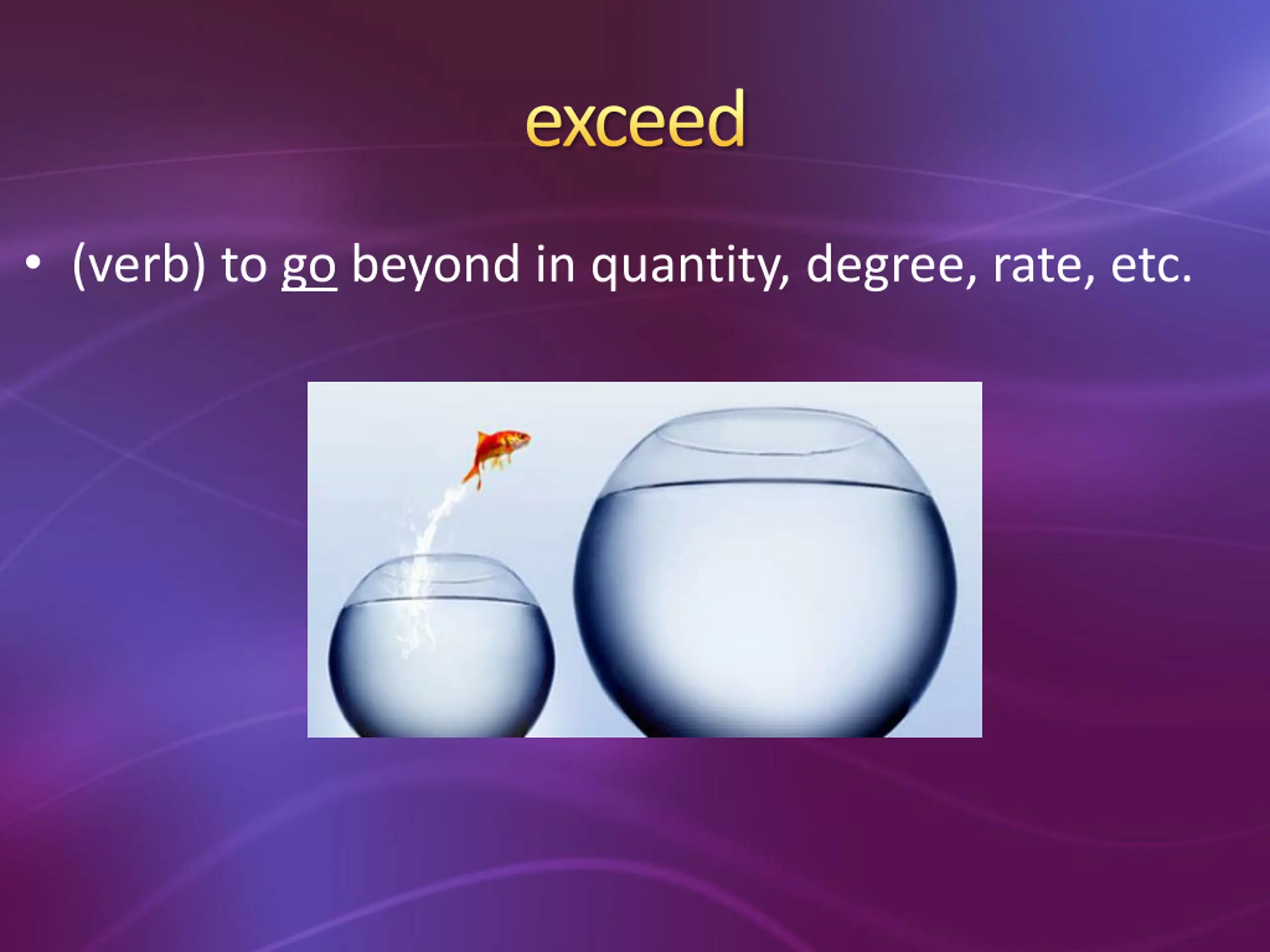 exceed

• (verb) to go beyond in quantity, degree, rate, etc.